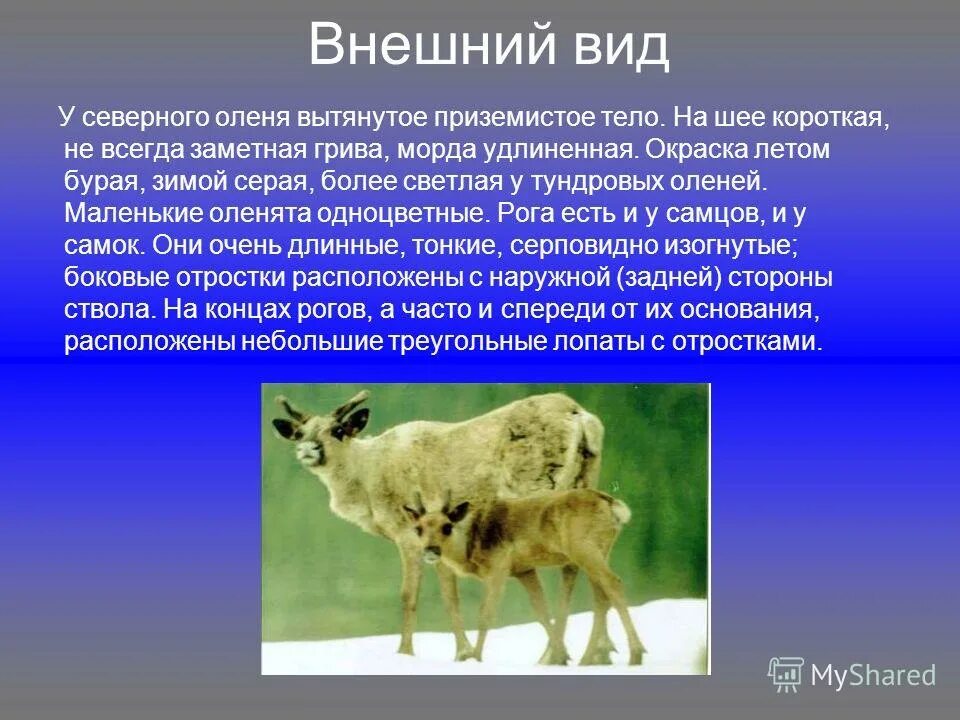 Внешний вид

У северного оленя вытянутое приземистое тело. На шее короткая, не всегда заметная грива, морда удлиненная. Окраска летом бурая, зимой серая, более светлая у тундровых оленей. Маленькие оленята одноцветные. Рога есть и у самцов, и у самок. Они очень длинные, тонкие, серповидно изогнутые; боковые отростки расположены с наружной (задней) стороны ствола. На концах рогов, а часто и спереди от их основания, расположены небольшие треугольные лопаты с отростками.

MyShared